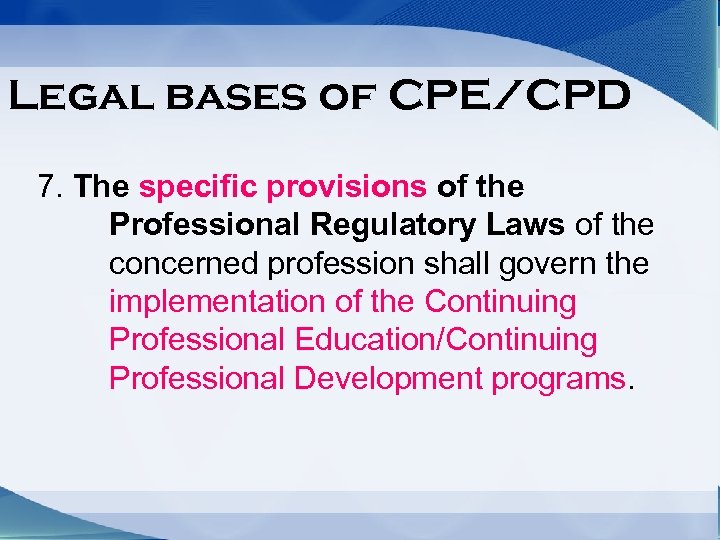 Legal bases of CPE/CPD

7. The specific provisions of the Professional Regulatory Laws of the concerned profession shall govern the implementation of the Continuing Professional Education/Continuing Professional Development programs.